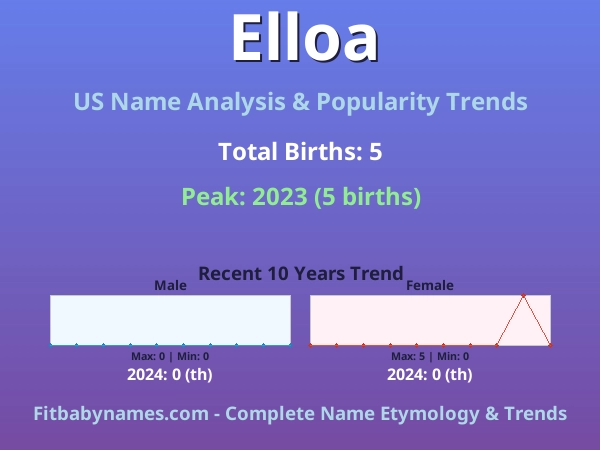 Elloa

US Name Analysis & Popularity Trends

Total Births: 5

Peak: 2023 (5 births)

Recent 10 Years Trend

Male

Max: 0 | Min: 0

2024: 0 (th)

Female

Max: 5 | Min: 0

2024: 0 (th)

Fitbabynames.com - Complete Name Etymology & Trends